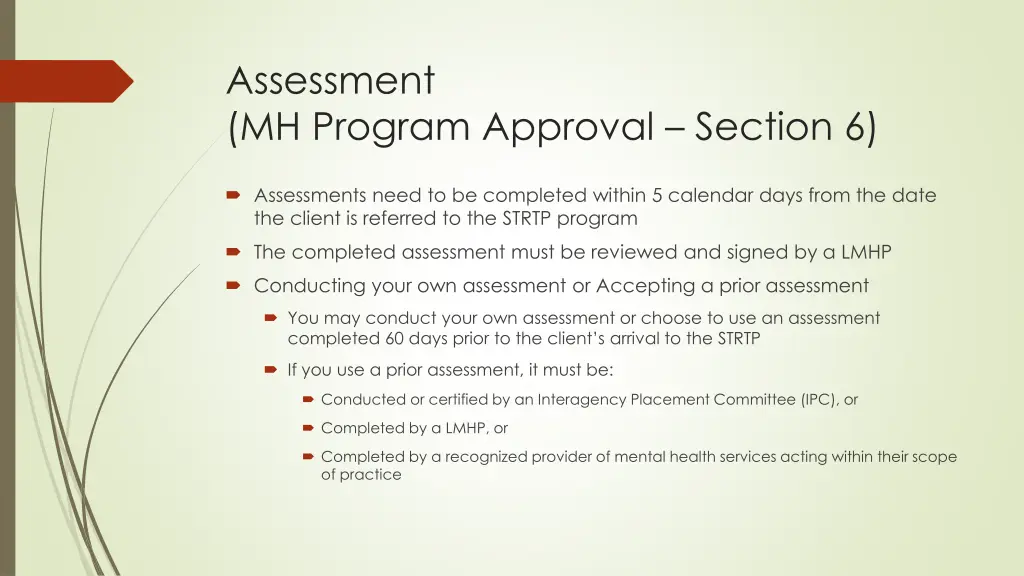 Assessment
(MH Program Approval – Section 6)

Assessments need to be completed within 5 calendar days from the date the client is referred to the STRTP program

The completed assessment must be reviewed and signed by a LMHP

Conducting your own assessment or Accepting a prior assessment

You may conduct your own assessment or choose to use an assessment completed 60 days prior to the client's arrival to the STRTP

If you use a prior assessment, it must be:

Conducted or certified by an Interagency Placement Committee (IPC), or

Completed by a LMHP, or

Completed by a recognized provider of mental health services acting within their scope of practice